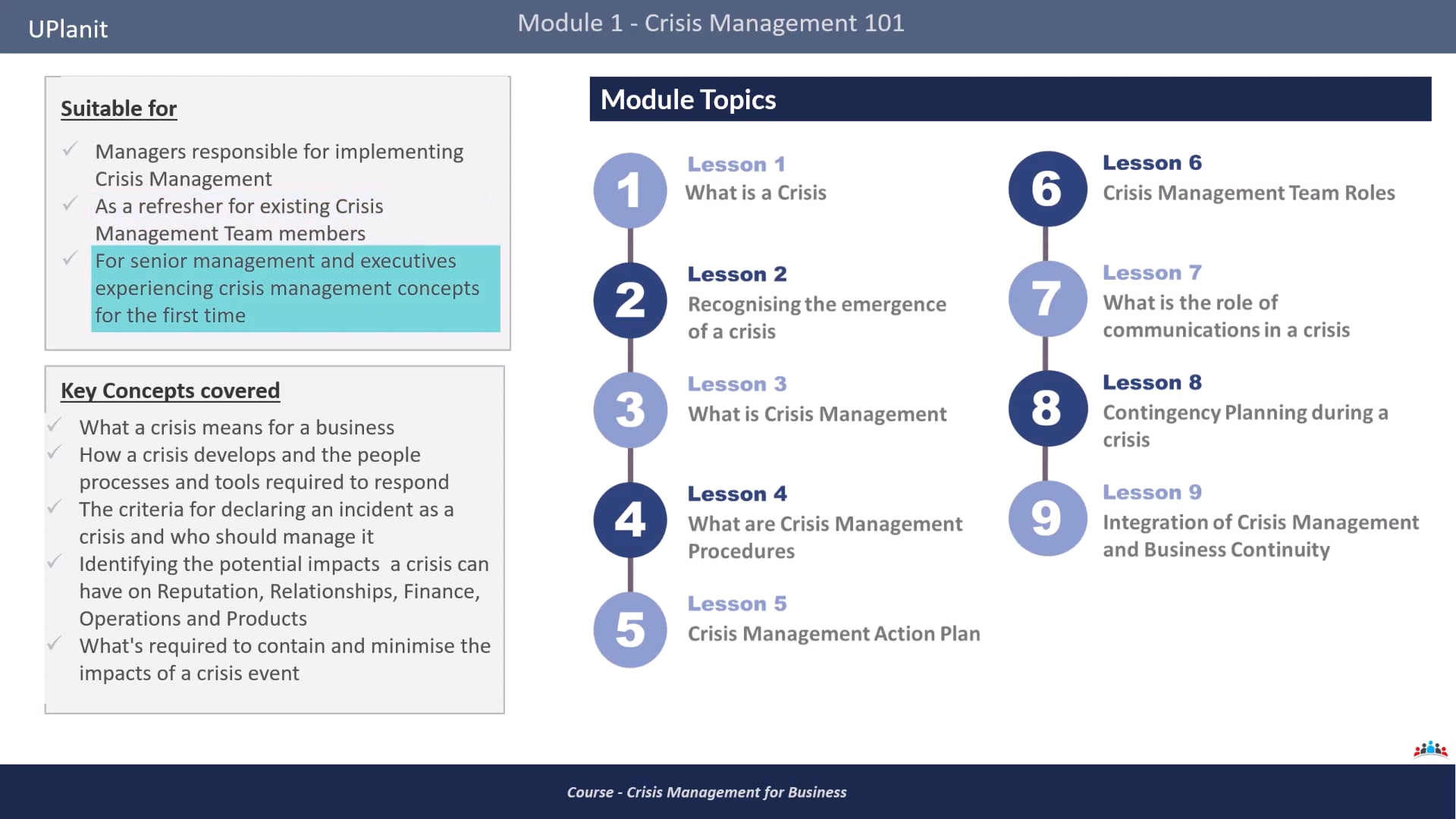 UPlanit

Module 1 - Crisis Management 101

Suitable for

✓ Managers responsible for implementing Crisis Management
✓ As a refresher for existing Crisis Management Team members
✓ For senior management and executives experiencing crisis management concepts for the first time

Key Concepts covered

✓ What a crisis means for a business
✓ How a crisis develops and the people processes and tools required to respond
✓ The criteria for declaring an incident as a crisis and who should manage it
✓ Identifying the potential impacts a crisis can have on Reputation, Relationships, Finance, Operations and Products
✓ What's required to contain and minimise the impacts of a crisis event

Module Topics

1
Lesson 1
What is a Crisis

2
Lesson 2
Recognising the emergence of a crisis

3
Lesson 3
What is Crisis Management

4
Lesson 4
What are Crisis Management Procedures

5
Lesson 5
Crisis Management Action Plan

6
Lesson 6
Crisis Management Team Roles

7
Lesson 7
What is the role of communications in a crisis

8
Lesson 8
Contingency Planning during a crisis

9
Lesson 9
Integration of Crisis Management and Business Continuity

Course - Crisis Management for Business